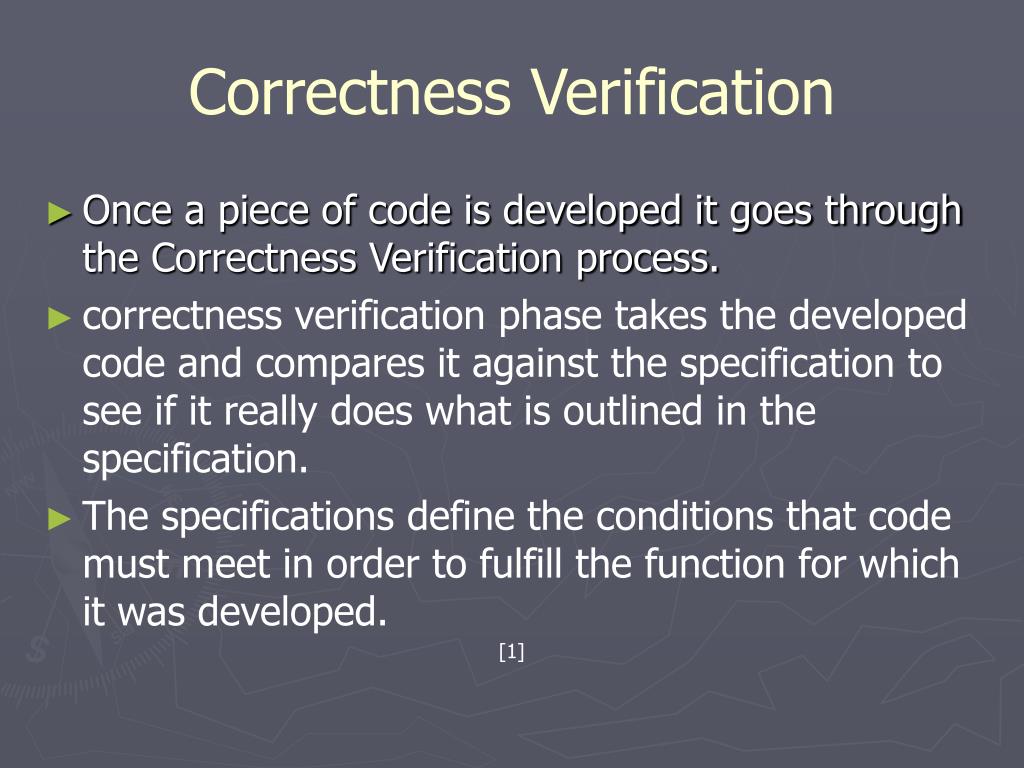 Correctness Verification

► Once a piece of code is developed it goes through the Correctness Verification process.

► correctness verification phase takes the developed code and compares it against the specification to see if it really does what is outlined in the specification.

► The specifications define the conditions that code must meet in order to fulfill the function for which it was developed.

[1]